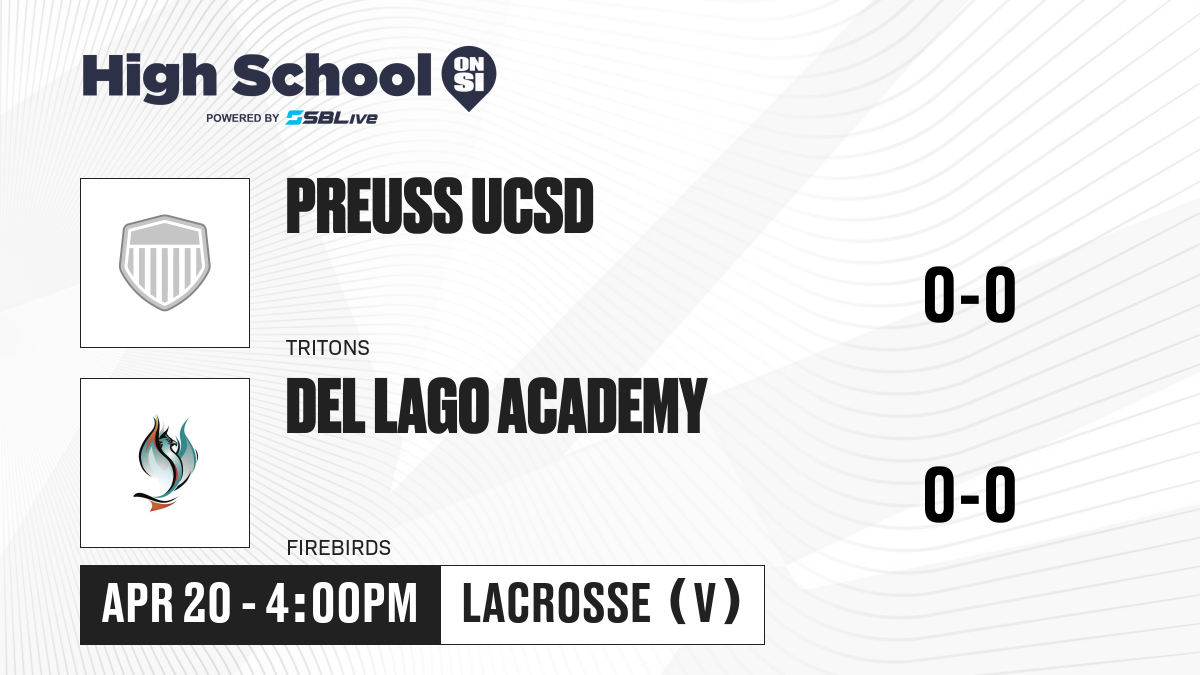 High School ON SI
POWERED BY SBLive

PREUSS UCSD

0-0

TRITONS

DEL LAGO ACADEMY

0-0

FIREBIRDS

APR 20 - 4:00PM

LACROSSE (V)